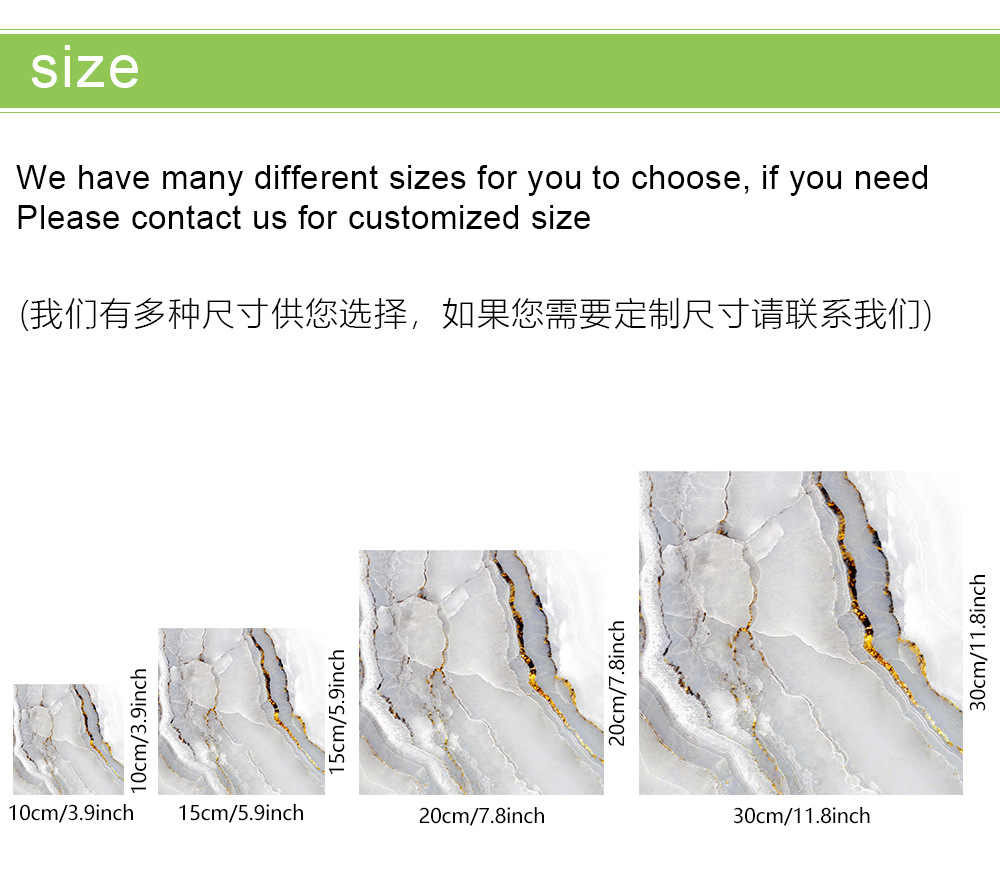 size

We have many different sizes for you to choose, if you need
Please contact us for customized size

(我们有多种尺寸供您选择，如果您需要定制尺寸请联系我们)

10cm/3.9inch
10cm/3.9inch
15cm/5.9inch
15cm/5.9inch
20cm/7.8inch
20cm/7.8inch
30cm/11.8inch
30cm/11.8inch